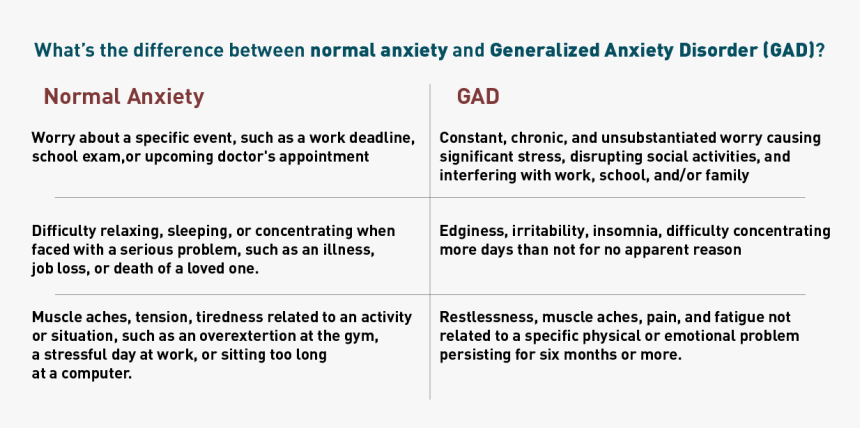 What's the difference between normal anxiety and Generalized Anxiety Disorder (GAD)?

| Normal Anxiety | GAD |
|---|---|
| Worry about a specific event, such as a work deadline, school exam,or upcoming doctor's appointment | Constant, chronic, and unsubstantiated worry causing significant stress, disrupting social activities, and interfering with work, school, and/or family |
| Difficulty relaxing, sleeping, or concentrating when faced with a serious problem, such as an illness, job loss, or death of a loved one. | Edginess, irritability, insomnia, difficulty concentrating more days than not for no apparent reason |
| Muscle aches, tension, tiredness related to an activity or situation, such as an overextertion at the gym, a stressful day at work, or sitting too long at a computer. | Restlessness, muscle aches, pain, and fatigue not related to a specific physical or emotional problem persisting for six months or more. |